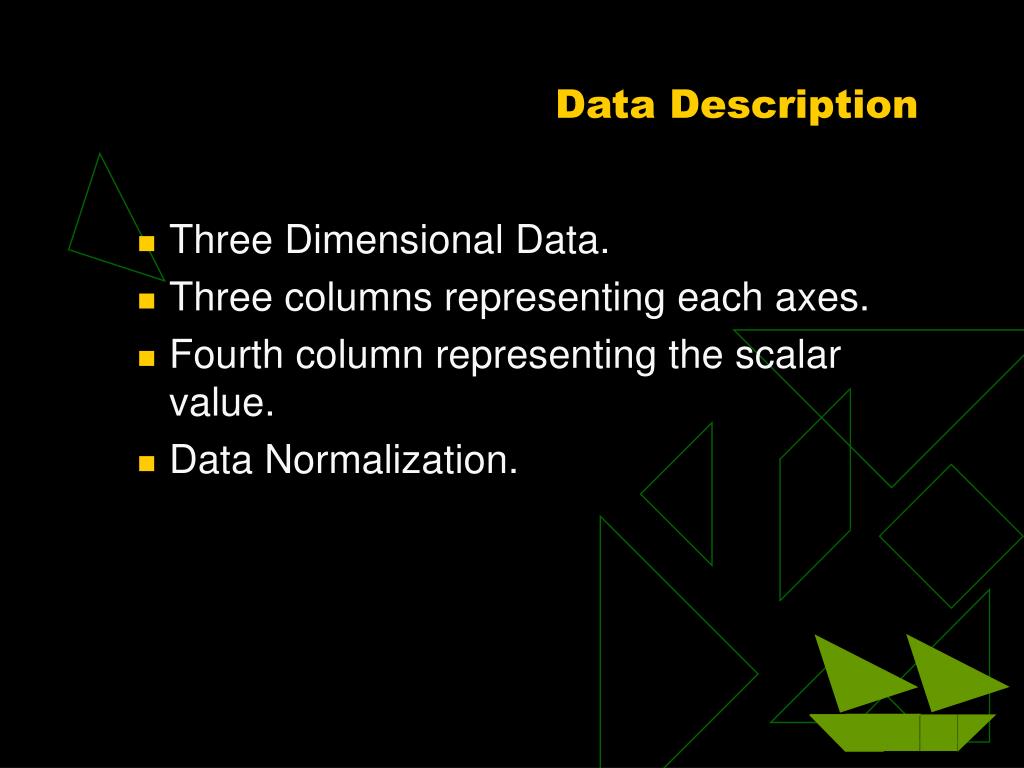 Data Description

- Three Dimensional Data.
- Three columns representing each axes.
- Fourth column representing the scalar value.
- Data Normalization.